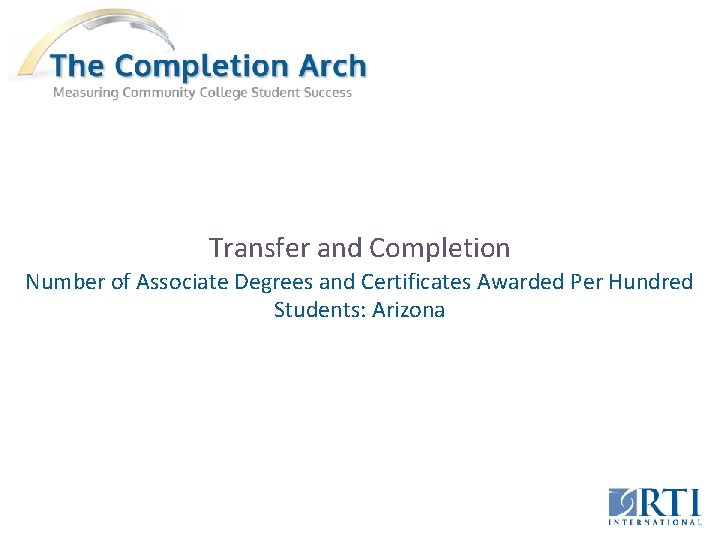 The Completion Arch
Measuring Community College Student Success

Transfer and Completion

Number of Associate Degrees and Certificates Awarded Per Hundred Students: Arizona

RTI
INTERNATIONAL